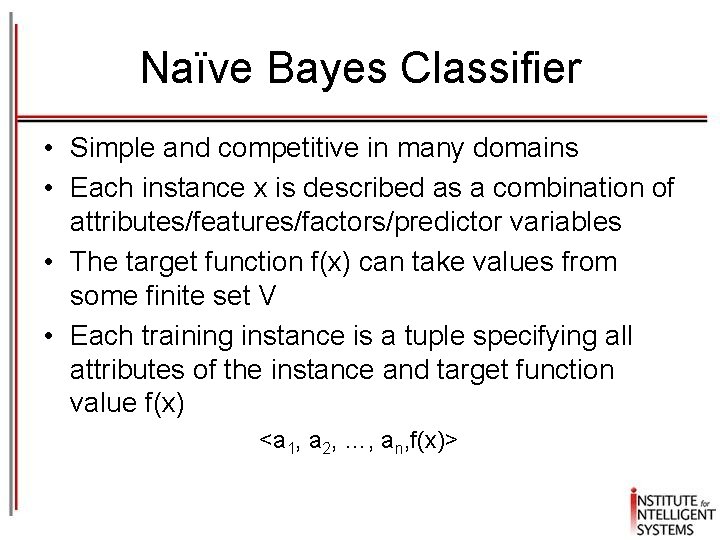 Naïve Bayes Classifier

• Simple and competitive in many domains
• Each instance x is described as a combination of attributes/features/factors/predictor variables
• The target function f(x) can take values from some finite set V
• Each training instance is a tuple specifying all attributes of the instance and target function value f(x)

$<a_1, a_2, \ldots, a_n, f(x)>$

INSTITUTE for INTELLIGENT SYSTEMS